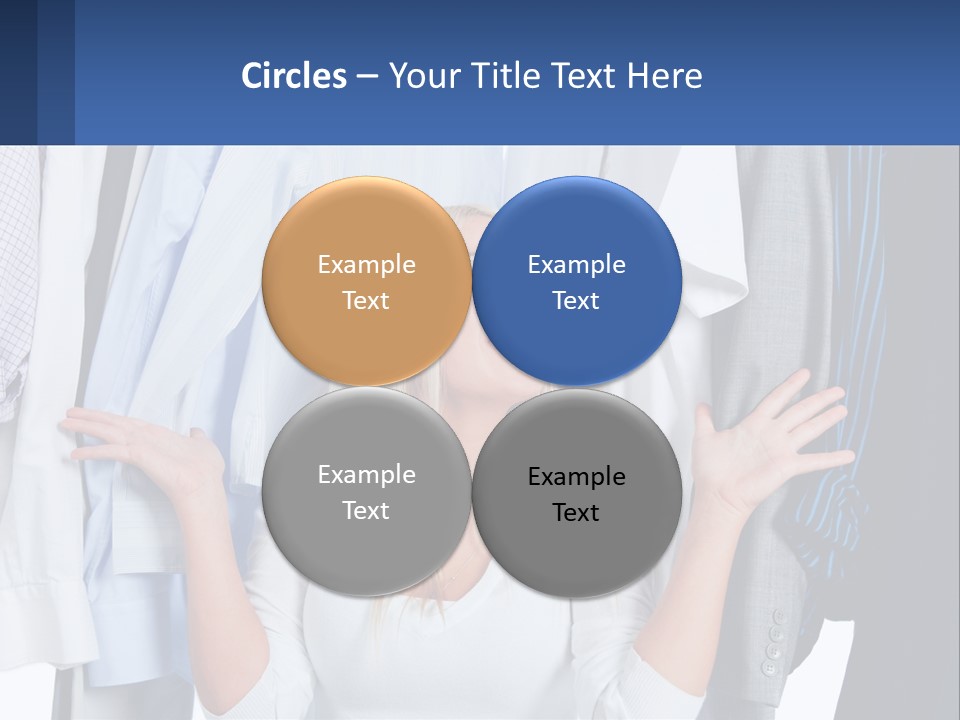 Circles – Your Title Text Here

Example Text

Example Text

Example Text

Example Text